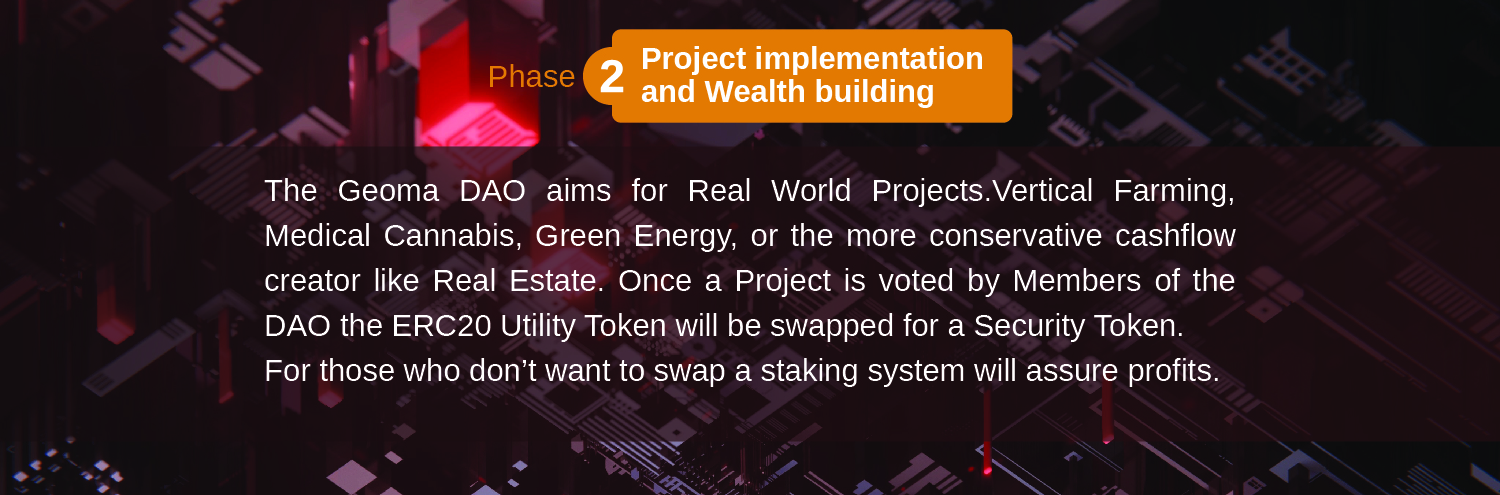 Phase 2 Project implementation and Wealth building

The Geoma DAO aims for Real World Projects.Vertical Farming, Medical Cannabis, Green Energy, or the more conservative cashflow creator like Real Estate. Once a Project is voted by Members of the DAO the ERC20 Utility Token will be swapped for a Security Token.
For those who don’t want to swap a staking system will assure profits.